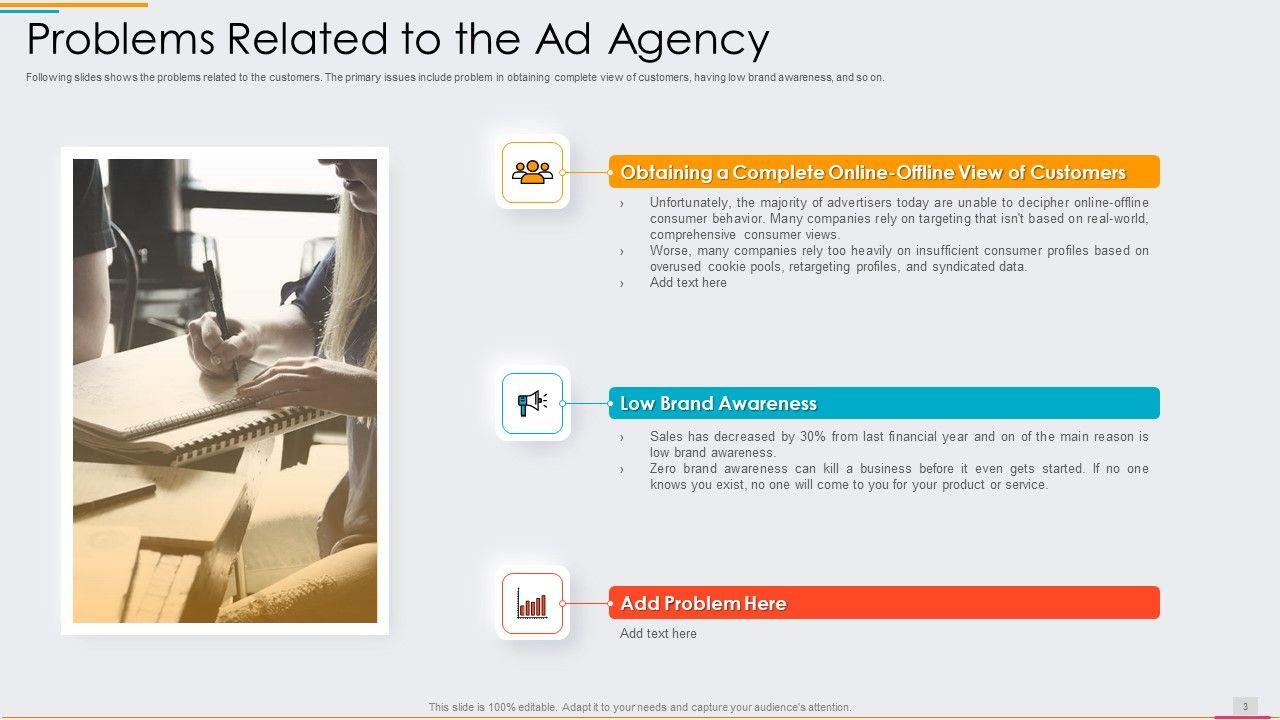 Problems Related to the Ad Agency

Following slides shows the problems related to the customers. The primary issues include problem in obtaining complete view of customers, having low brand awareness, and so on.

Obtaining a Complete Online-Offline View of Customers

› Unfortunately, the majority of advertisers today are unable to decipher online-offline consumer behavior. Many companies rely on targeting that isn't based on real-world, comprehensive consumer views.
› Worse, many companies rely too heavily on insufficient consumer profiles based on overused cookie pools, retargeting profiles, and syndicated data.
› Add text here

Low Brand Awareness

› Sales has decreased by 30% from last financial year and on of the main reason is low brand awareness.
› Zero brand awareness can kill a business before it even gets started. If no one knows you exist, no one will come to you for your product or service.

Add Problem Here

Add text here

This slide is 100% editable. Adapt it to your needs and capture your audience's attention.

3